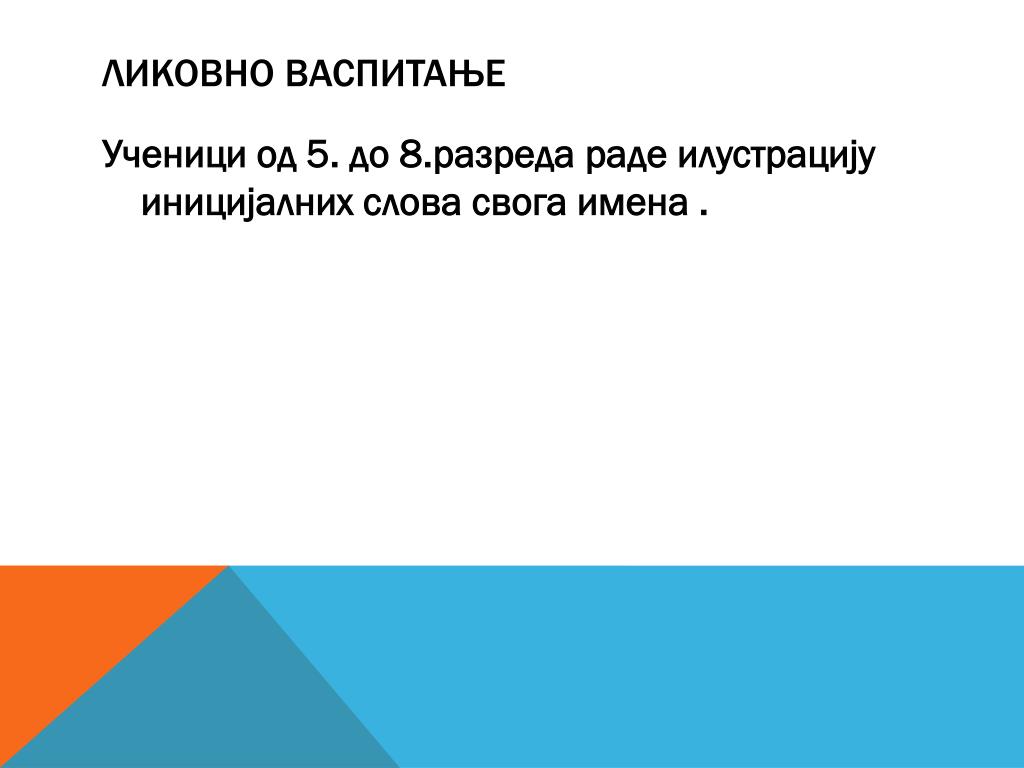 ЛИКОВНО ВАСПИТАЊЕ

Ученици од 5. до 8.разреда раде илустрацију иницијалних слова свога имена .